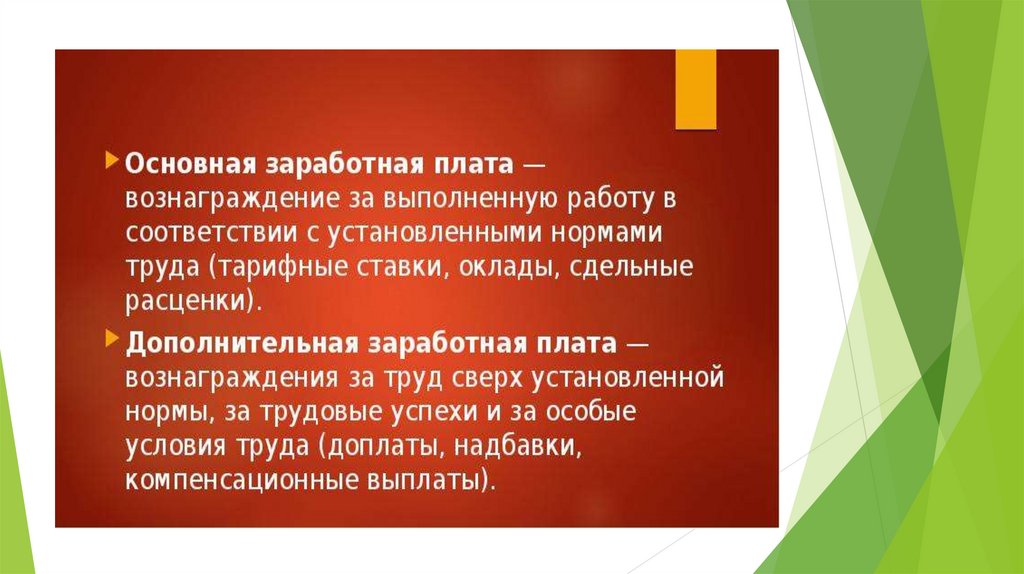 Основная заработная плата — вознаграждение за выполненную работу в соответствии с установленными нормами труда (тарифные ставки, оклады, сдельные расценки).

Дополнительная заработная плата — вознаграждения за труд сверх установленной нормы, за трудовые успехи и за особые условия труда (доплаты, надбавки, компенсационные выплаты).